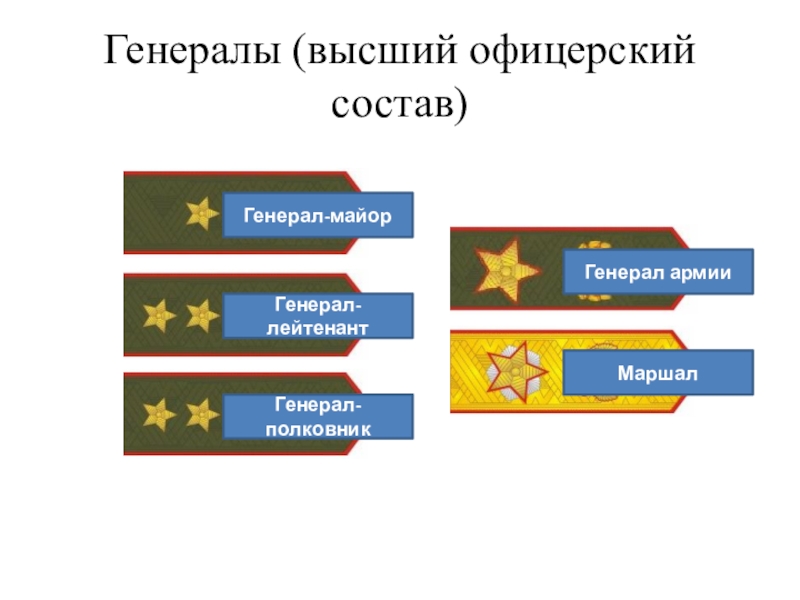 Генералы (высший офицерский состав)

Генерал-майор

Генерал-лейтенант

Генерал-полковник

Генерал армии

Маршал